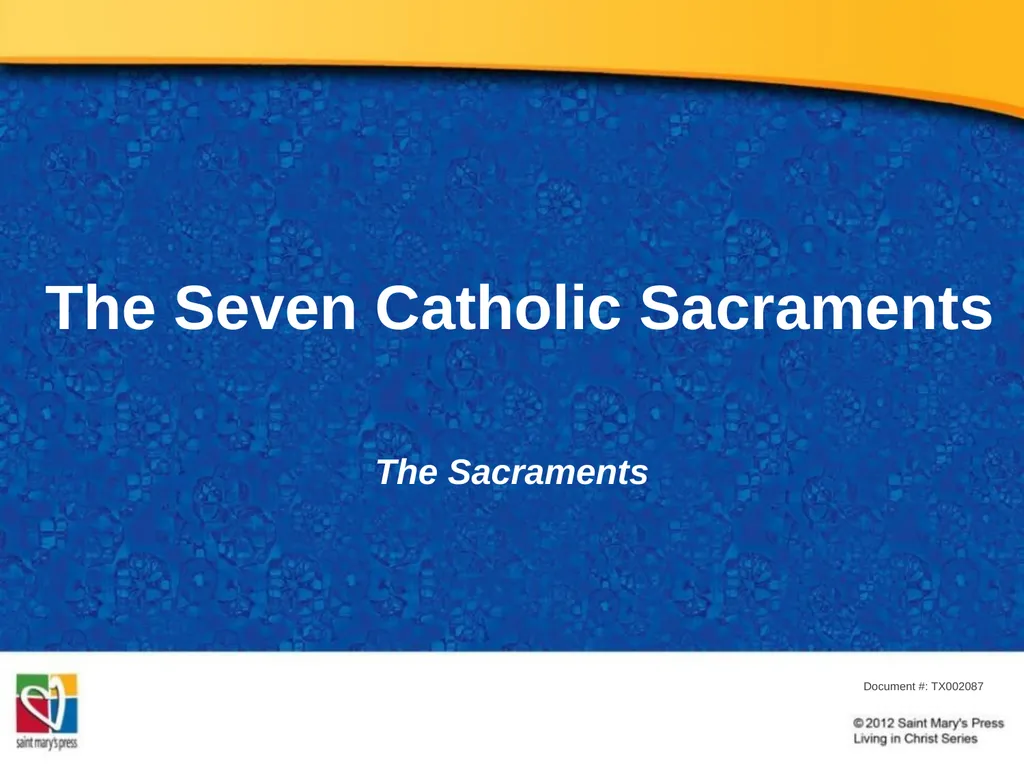 The Seven Catholic Sacraments

The Sacraments

saint mary's press

Document #: TX002087

© 2012 Saint Mary's Press
Living in Christ Series